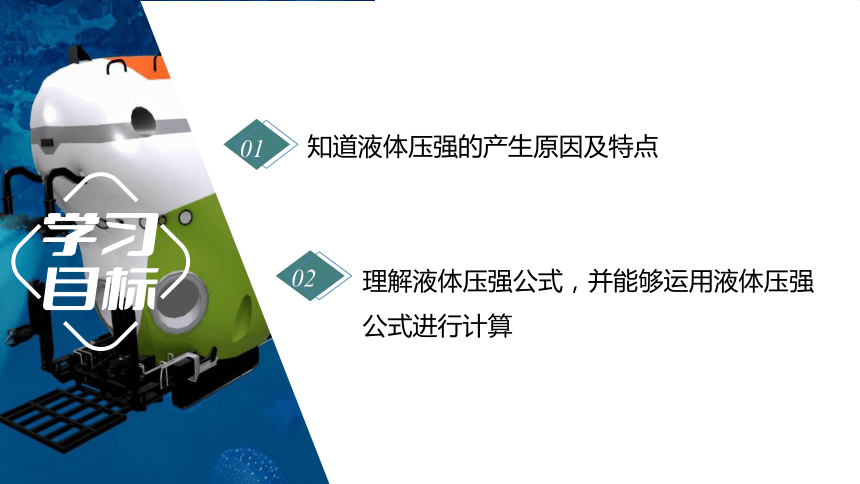 学习目标

01 知道液体压强的产生原因及特点

02 理解液体压强公式，并能够运用液体压强公式进行计算